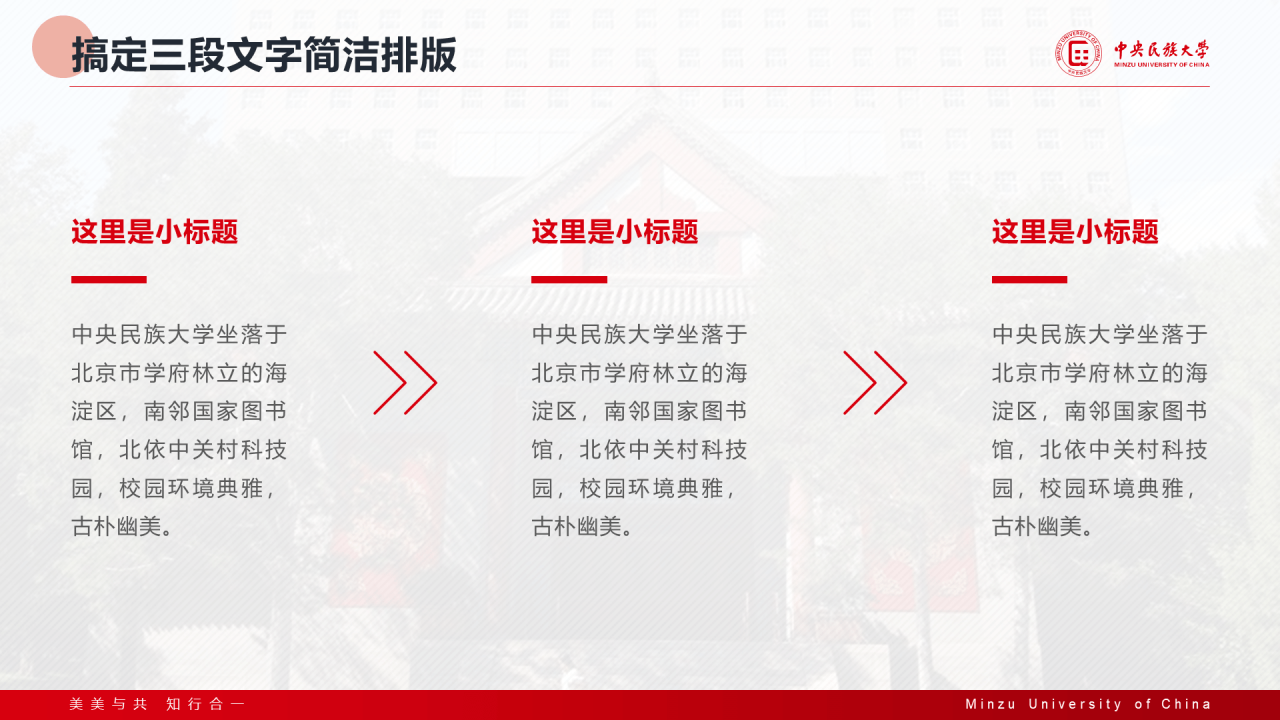 搞定三段文字简洁排版

中央民族大学
MINZU UNIVERSITY OF CHINA

这里是小标题

中央民族大学坐落于北京市学府林立的海淀区，南邻国家图书馆，北依中关村科技园，校园环境典雅，古朴幽美。

这里是小标题

中央民族大学坐落于北京市学府林立的海淀区，南邻国家图书馆，北依中关村科技园，校园环境典雅，古朴幽美。

这里是小标题

中央民族大学坐落于北京市学府林立的海淀区，南邻国家图书馆，北依中关村科技园，校园环境典雅，古朴幽美。

美美与共 知行合一

Minzu University of China